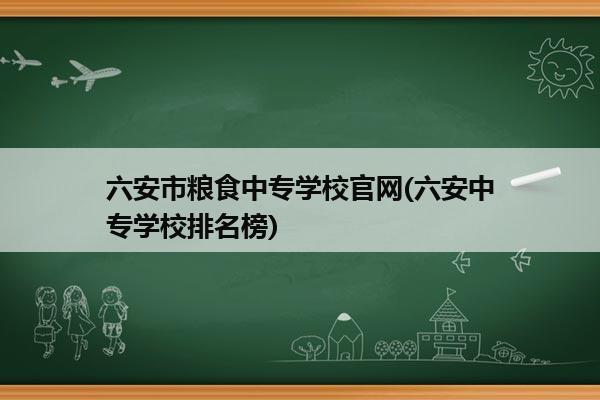 六安市粮食中专学校官网(六安中专学校排名榜)